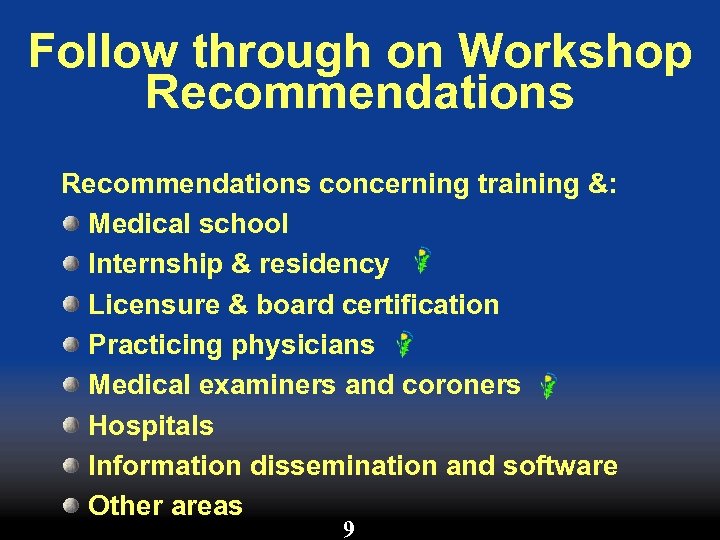 Follow through on Workshop Recommendations

Recommendations concerning training &:

- Medical school
- Internship & residency
- Licensure & board certification
- Practicing physicians
- Medical examiners and coroners
- Hospitals
- Information dissemination and software
- Other areas

9